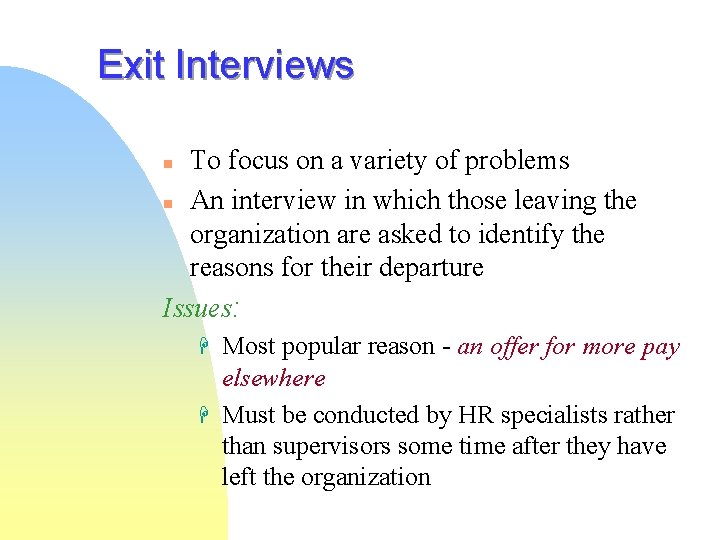 Exit Interviews

• To focus on a variety of problems
• An interview in which those leaving the organization are asked to identify the reasons for their departure

Issues:

• Most popular reason - an offer for more pay elsewhere
• Must be conducted by HR specialists rather than supervisors some time after they have left the organization